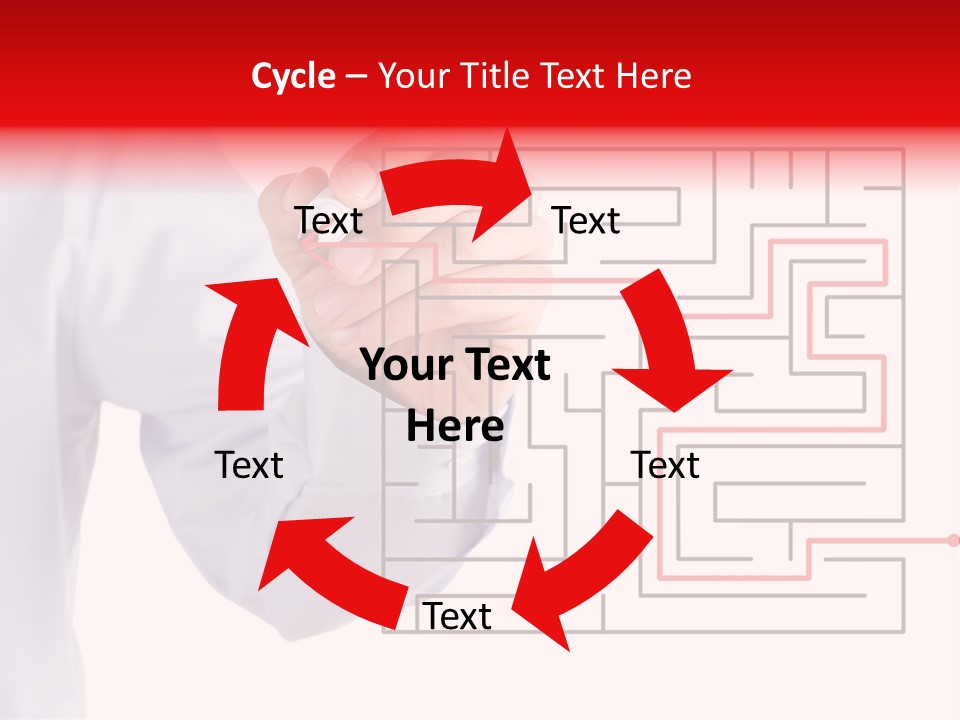 Cycle – Your Title Text Here

Text

Text

Your Text Here

Text

Text

Text